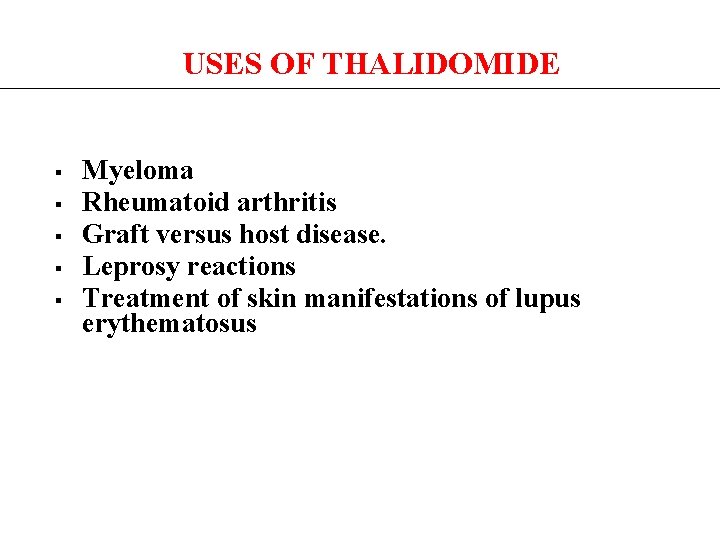 USES OF THALIDOMIDE

- Myeloma
- Rheumatoid arthritis
- Graft versus host disease.
- Leprosy reactions
- Treatment of skin manifestations of lupus erythematosus